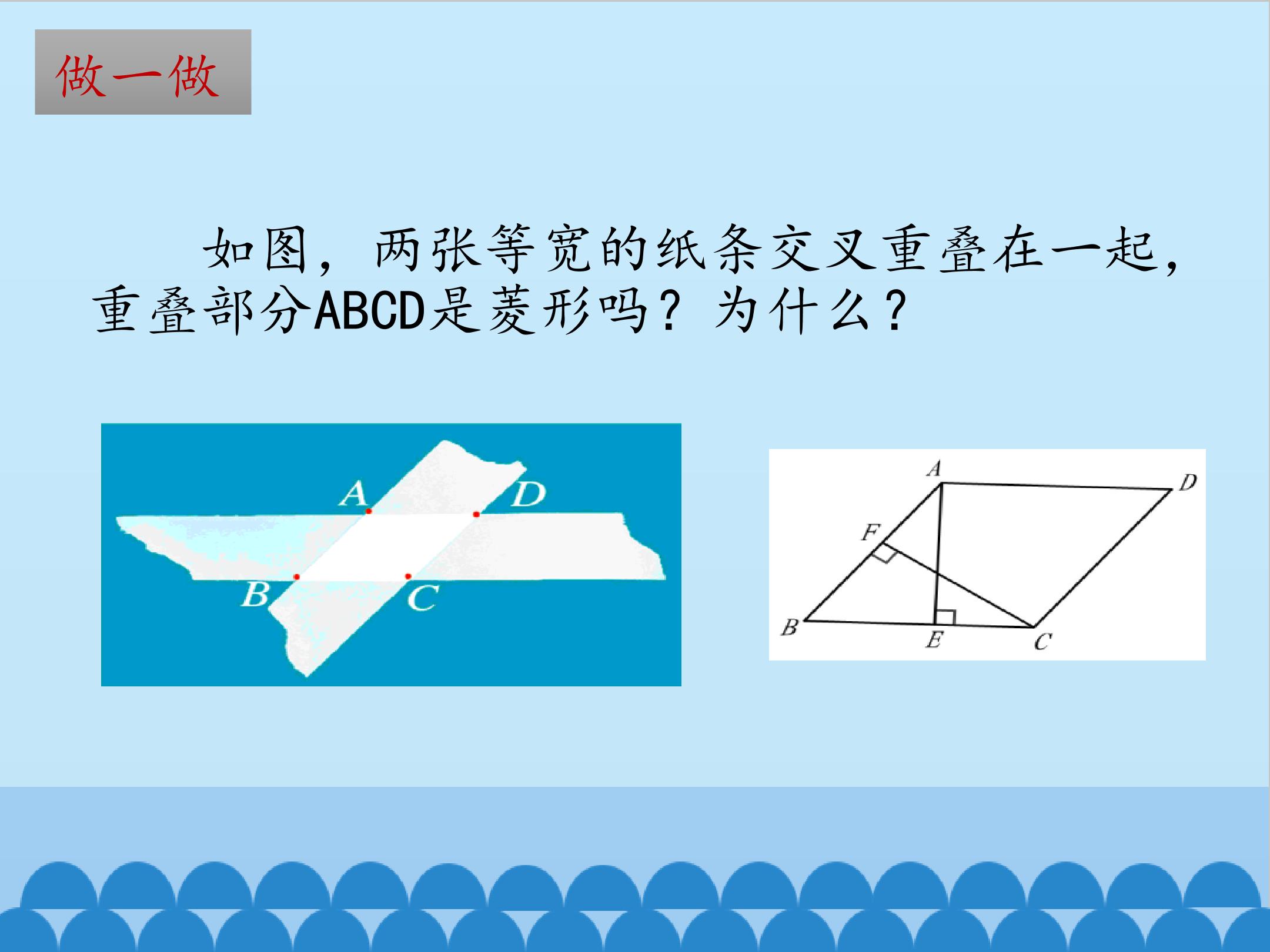 做一做

如图，两张等宽的纸条交叉重叠在一起，重叠部分ABCD是菱形吗？为什么？

A
D
B
C

A
D
F
B
E
C